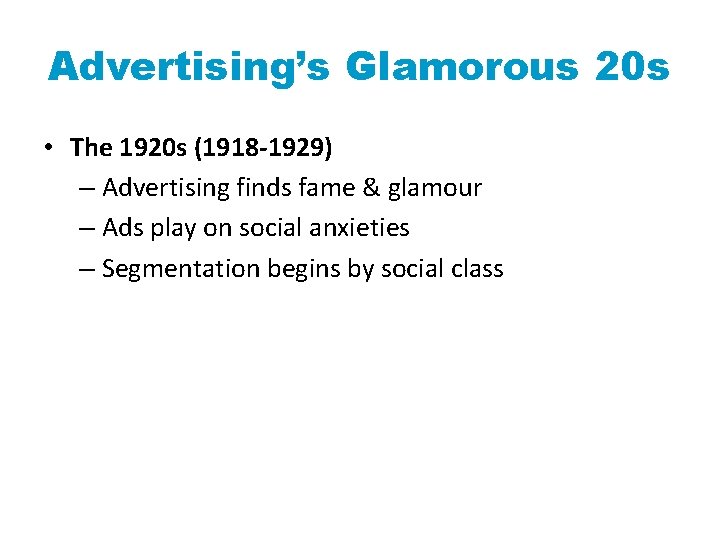 Advertising's Glamorous 20s

• The 1920s (1918-1929)
– Advertising finds fame & glamour
– Ads play on social anxieties
– Segmentation begins by social class